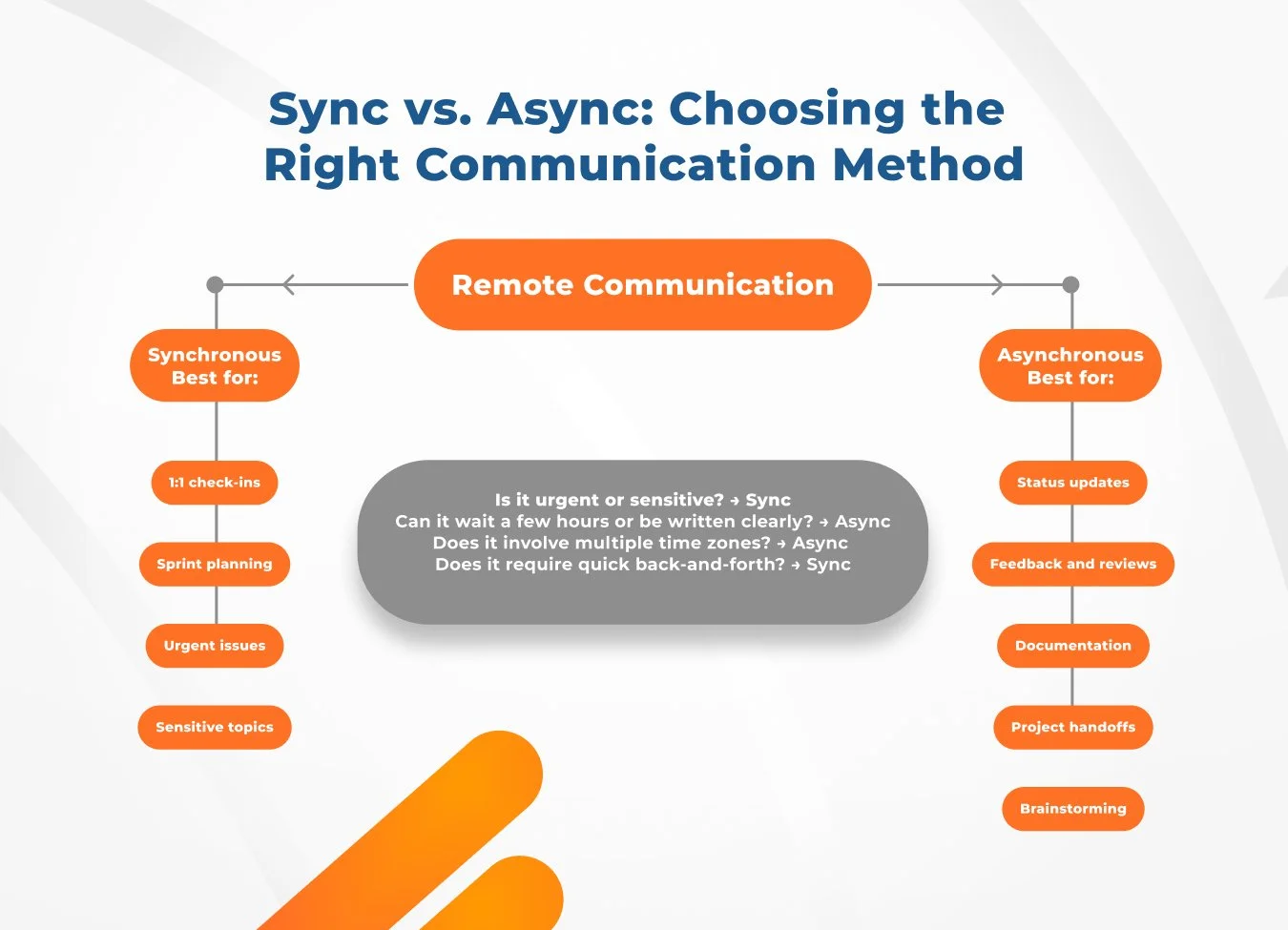 Sync vs. Async: Choosing the Right Communication Method

Remote Communication

Synchronous
Best for:

1:1 check-ins

Sprint planning

Urgent issues

Sensitive topics

Is it urgent or sensitive? → Sync
Can it wait a few hours or be written clearly? → Async
Does it involve multiple time zones? → Async
Does it require quick back-and-forth? → Sync

Asynchronous
Best for:

Status updates

Feedback and reviews

Documentation

Project handoffs

Brainstorming